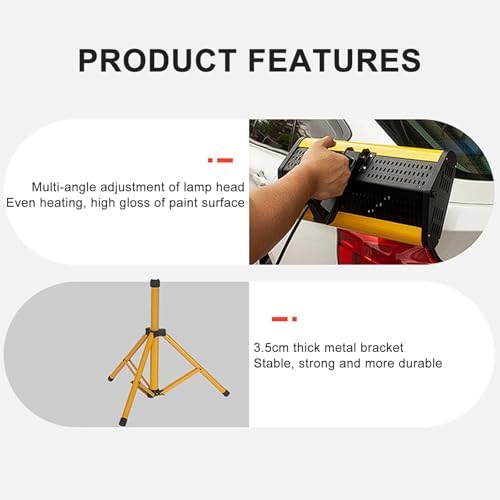 PRODUCT FEATURES

Multi-angle adjustment of lamp head
Even heating, high gloss of paint surface

3.5cm thick metal bracket
Stable, strong and more durable